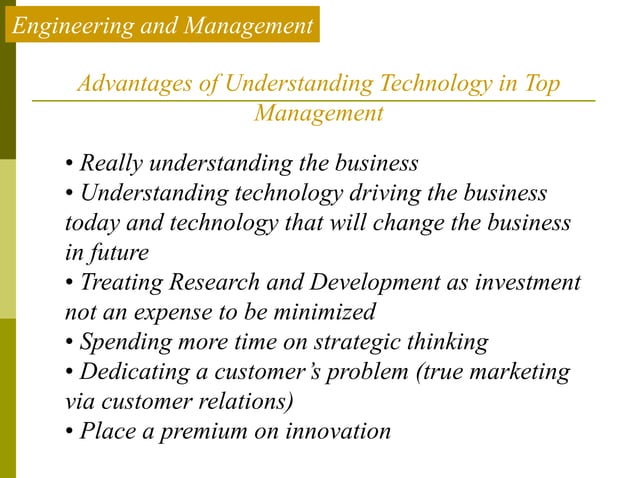 Engineering and Management

Advantages of Understanding Technology in Top Management

• Really understanding the business
• Understanding technology driving the business today and technology that will change the business in future
• Treating Research and Development as investment not an expense to be minimized
• Spending more time on strategic thinking
• Dedicating a customer's problem (true marketing via customer relations)
• Place a premium on innovation